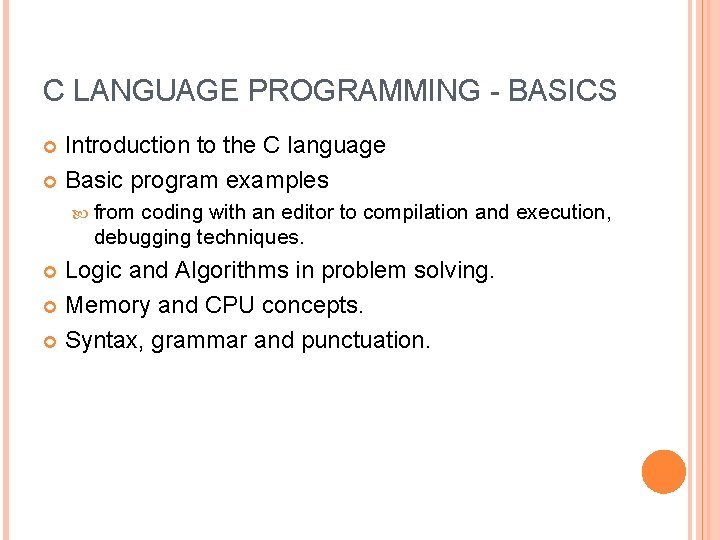 C LANGUAGE PROGRAMMING - BASICS

Introduction to the C language

Basic program examples

from coding with an editor to compilation and execution, debugging techniques.

Logic and Algorithms in problem solving.

Memory and CPU concepts.

Syntax, grammar and punctuation.